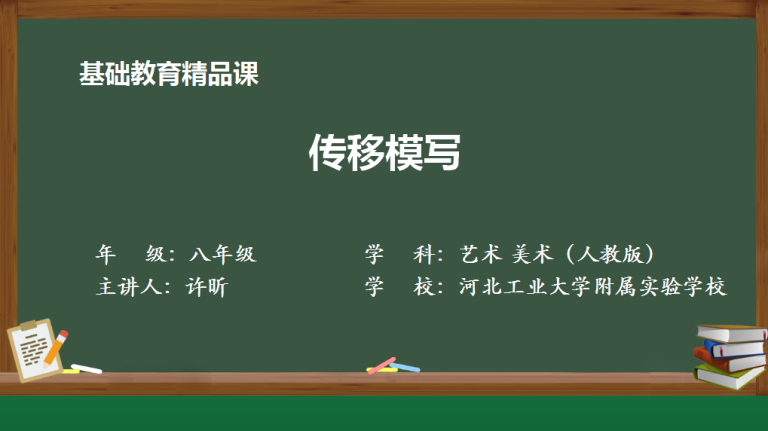 基础教育精品课

传移模写

年　级：八年级

主讲人：许昕

学　科：艺术 美术（人教版）

学　校：河北工业大学附属实验学校